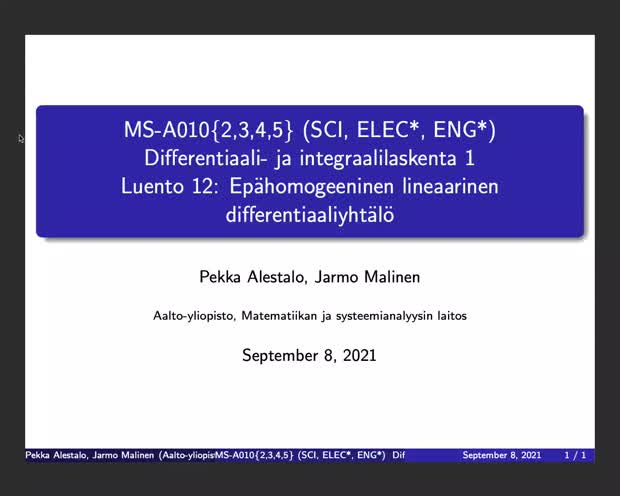 MS-A010{2,3,4,5} (SCI, ELEC*, ENG*)
Differentiaali- ja integraalilaskenta 1
Luento 12: Epähomogeeninen lineaarinen differentiaaliyhtälö

Pekka Alestalo, Jarmo Malinen

Aalto-yliopisto, Matematiikan ja systeemianalyysin laitos

September 8, 2021

Pekka Alestalo, Jarmo Malinen (Aalto-yliopis MS-A010{2,3,4,5} (SCI, ELEC*, ENG*) Dif September 8, 2021 1 / 1